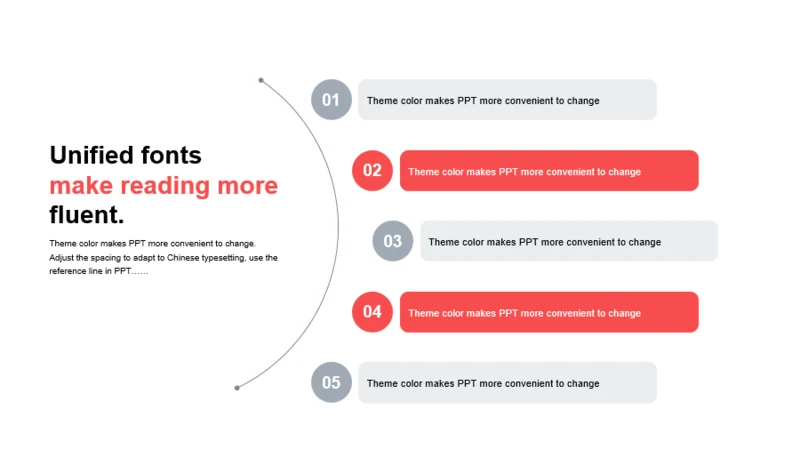 Unified fonts make reading more fluent.

Theme color makes PPT more convenient to change. Adjust the spacing to adapt to Chinese typesetting, use the reference line in PPT……

01 Theme color makes PPT more convenient to change

02 Theme color makes PPT more convenient to change

03 Theme color makes PPT more convenient to change

04 Theme color makes PPT more convenient to change

05 Theme color makes PPT more convenient to change